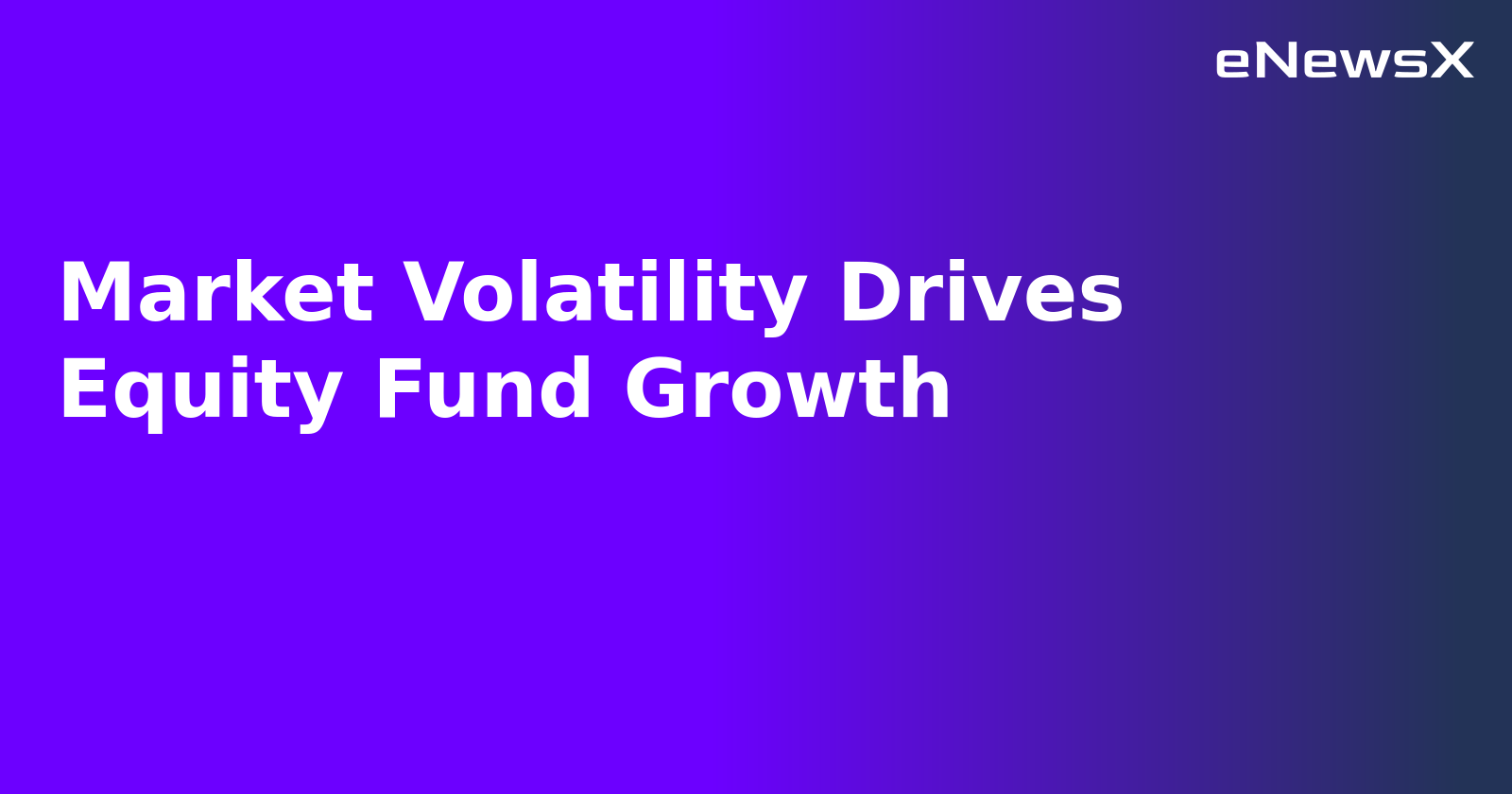 eNewsX

Market Volatility Drives Equity Fund Growth